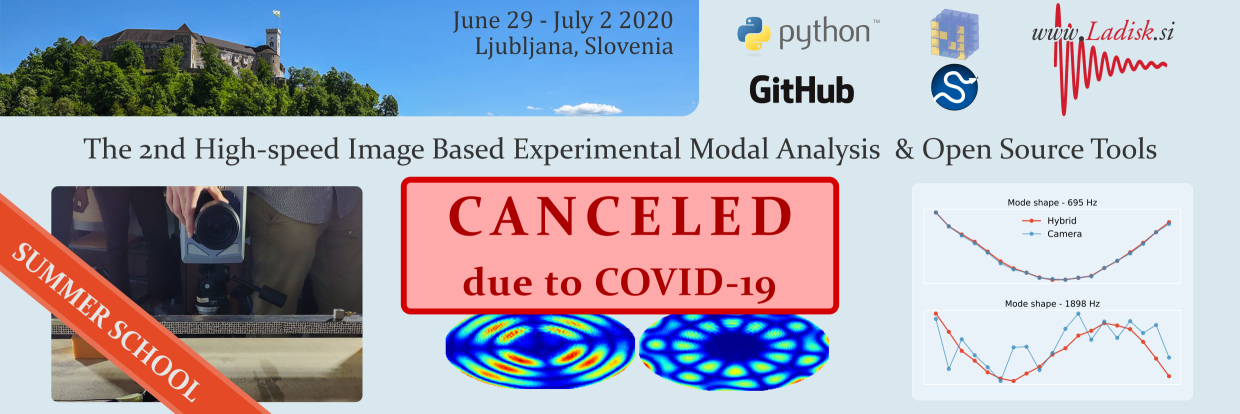 June 29 - July 2 2020
Ljubljana, Slovenia

python™

GitHub

www.Ladisk.si

The 2nd High-speed Image Based Experimental Modal Analysis & Open Source Tools

SUMMER SCHOOL

CANCELED
due to COVID-19

Mode shape - 695 Hz
Hybrid
Camera

Mode shape - 1898 Hz